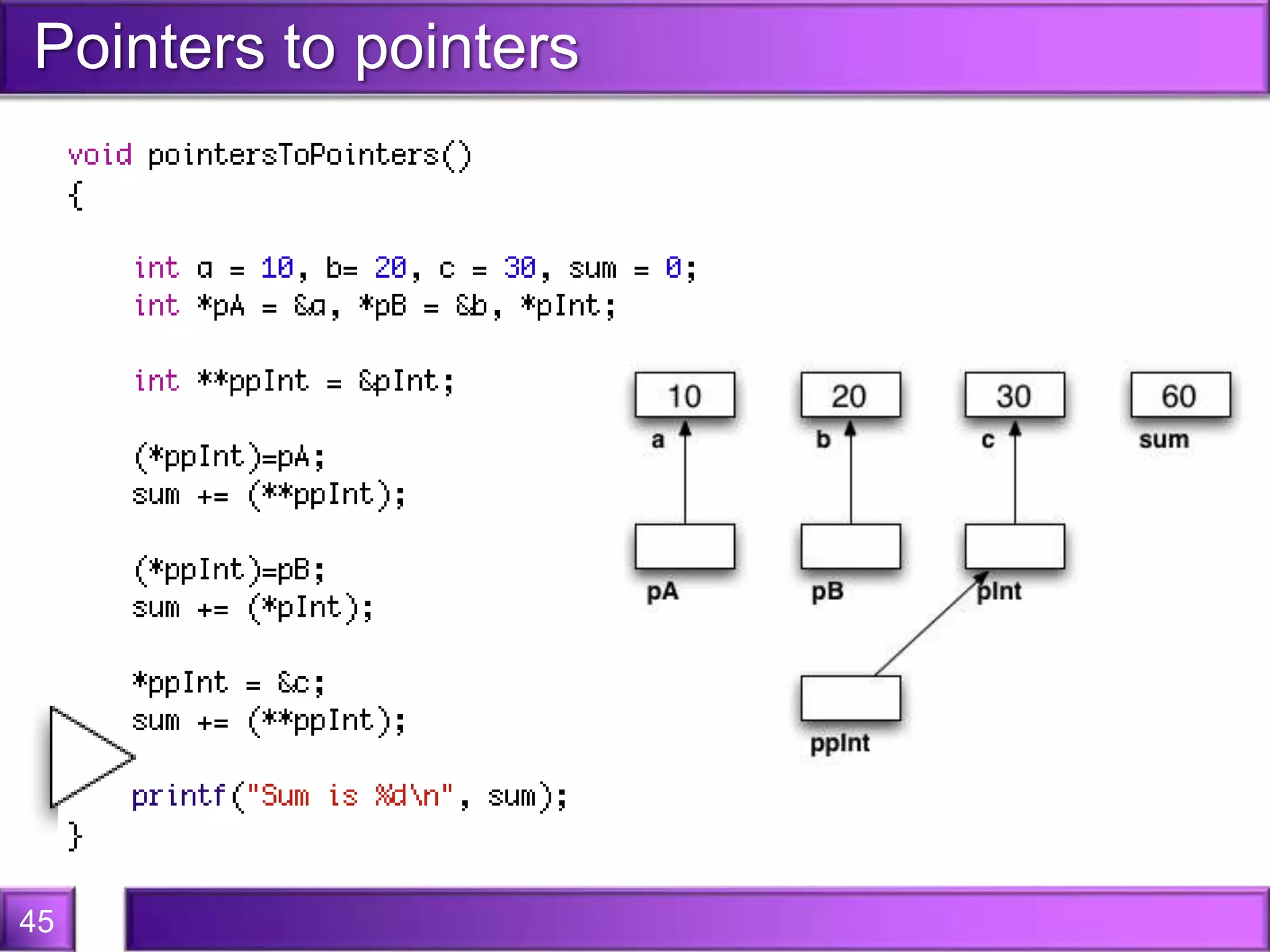 Pointers to pointers

void pointersToPointers()
{

int a = 10, b= 20, c = 30, sum = 0;
int *pA = &a, *pB = &b, *pInt;

int **ppInt = &pInt;

(*ppInt)=pA;
sum += (**ppInt);

(*ppInt)=pB;
sum += (*pInt);

*ppInt = &c;
sum += (**ppInt);

printf("Sum is %d\n", sum);
}

10
a
20
b
30
c
60
sum
pA
pB
pInt
ppInt

45